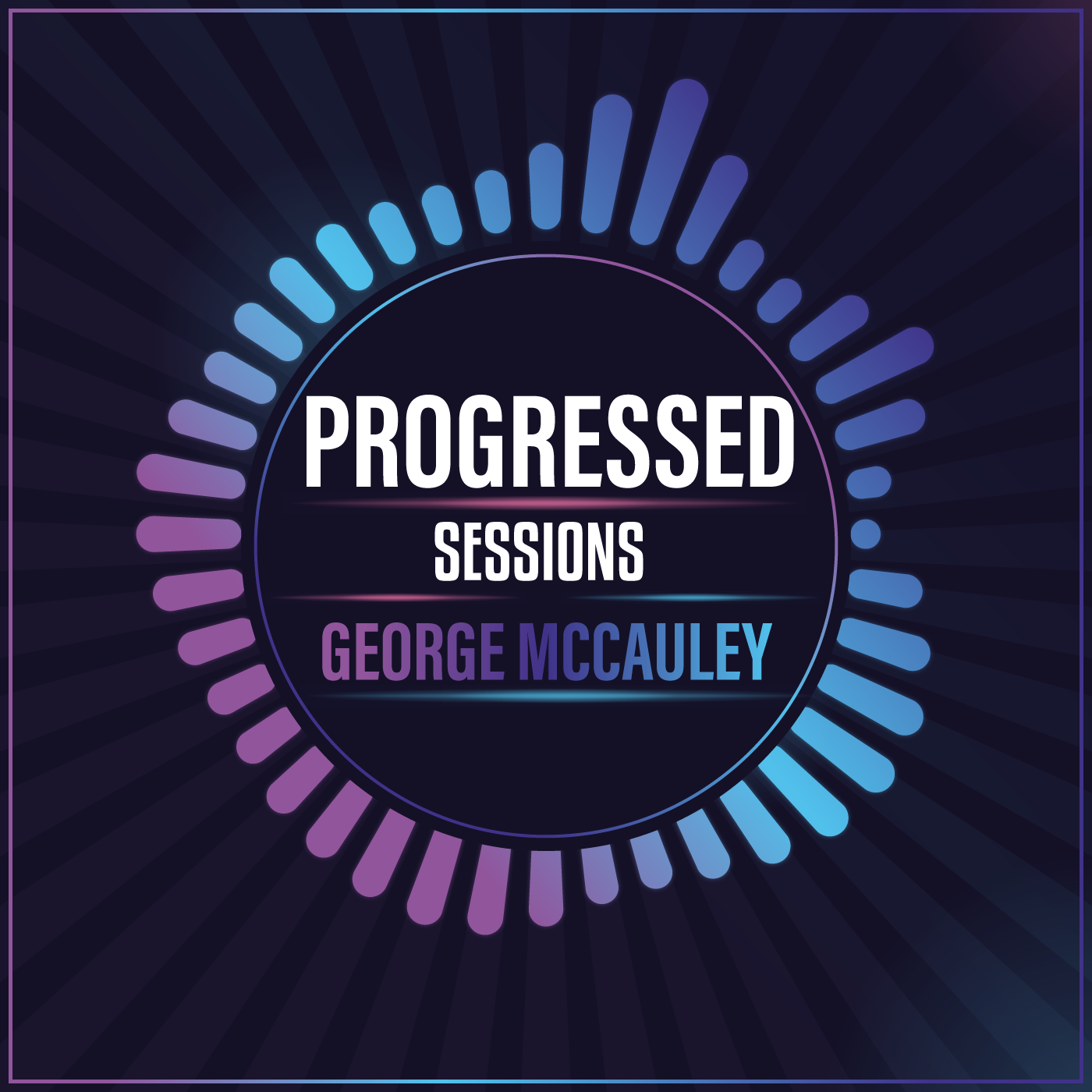 PROGRESSED

SESSIONS

GEORGE MCCAULEY